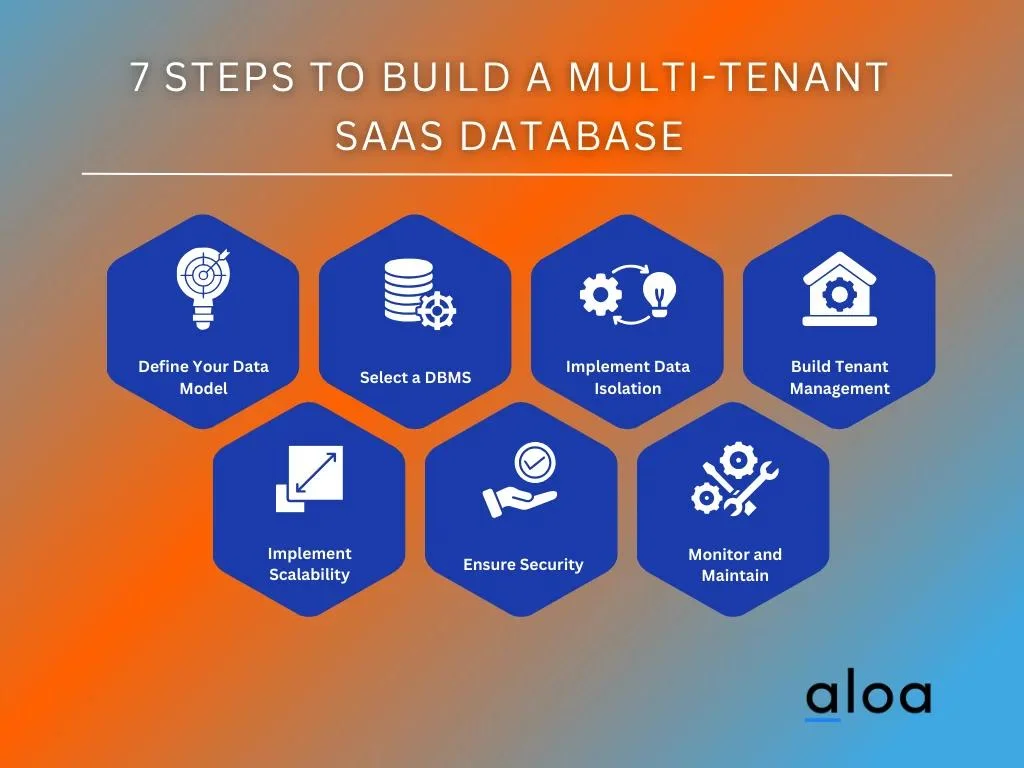 7 STEPS TO BUILD A MULTI-TENANT SAAS DATABASE

Define Your Data Model

Select a DBMS

Implement Data Isolation

Build Tenant Management

Implement Scalability

Ensure Security

Monitor and Maintain

aloa